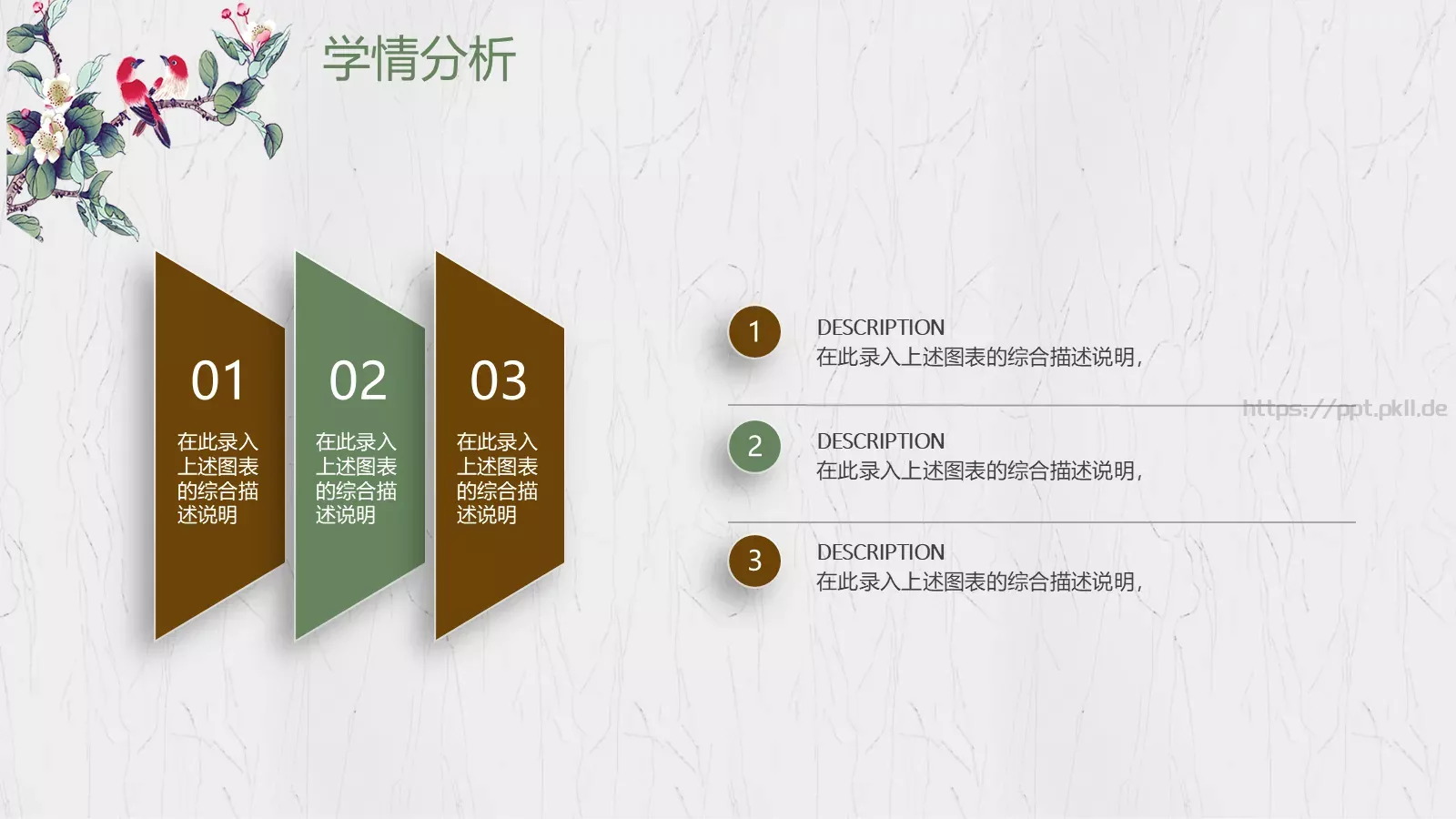 学情分析

01
在此录入上述图表的综合描述说明

02
在此录入上述图表的综合描述说明

03
在此录入上述图表的综合描述说明

1
DESCRIPTION
在此录入上述图表的综合描述说明，

https://ppt.pkll.de

2
DESCRIPTION
在此录入上述图表的综合描述说明，

3
DESCRIPTION
在此录入上述图表的综合描述说明，